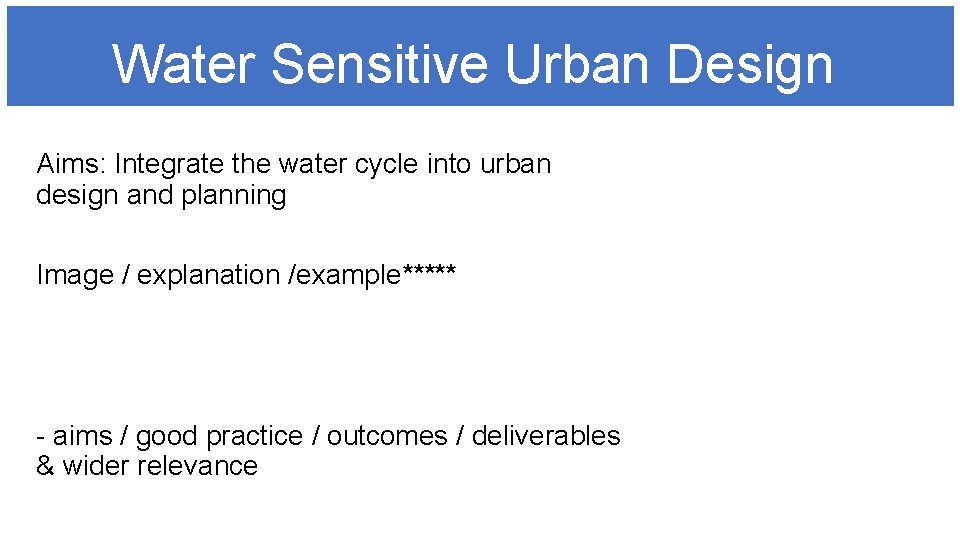 Water Sensitive Urban Design

Aims: Integrate the water cycle into urban design and planning

Image / explanation /example*****

- aims / good practice / outcomes / deliverables & wider relevance